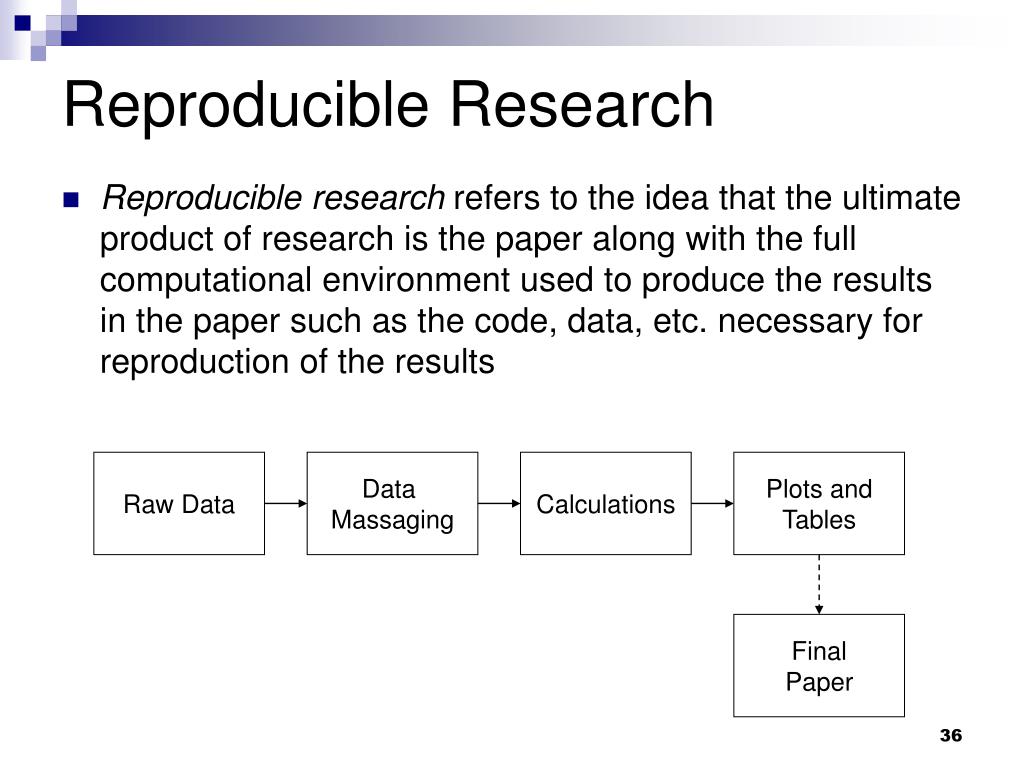 Reproducible Research

Reproducible research refers to the idea that the ultimate product of research is the paper along with the full computational environment used to produce the results in the paper such as the code, data, etc. necessary for reproduction of the results

Raw Data

Data Massaging

Calculations

Plots and Tables

Final Paper

36